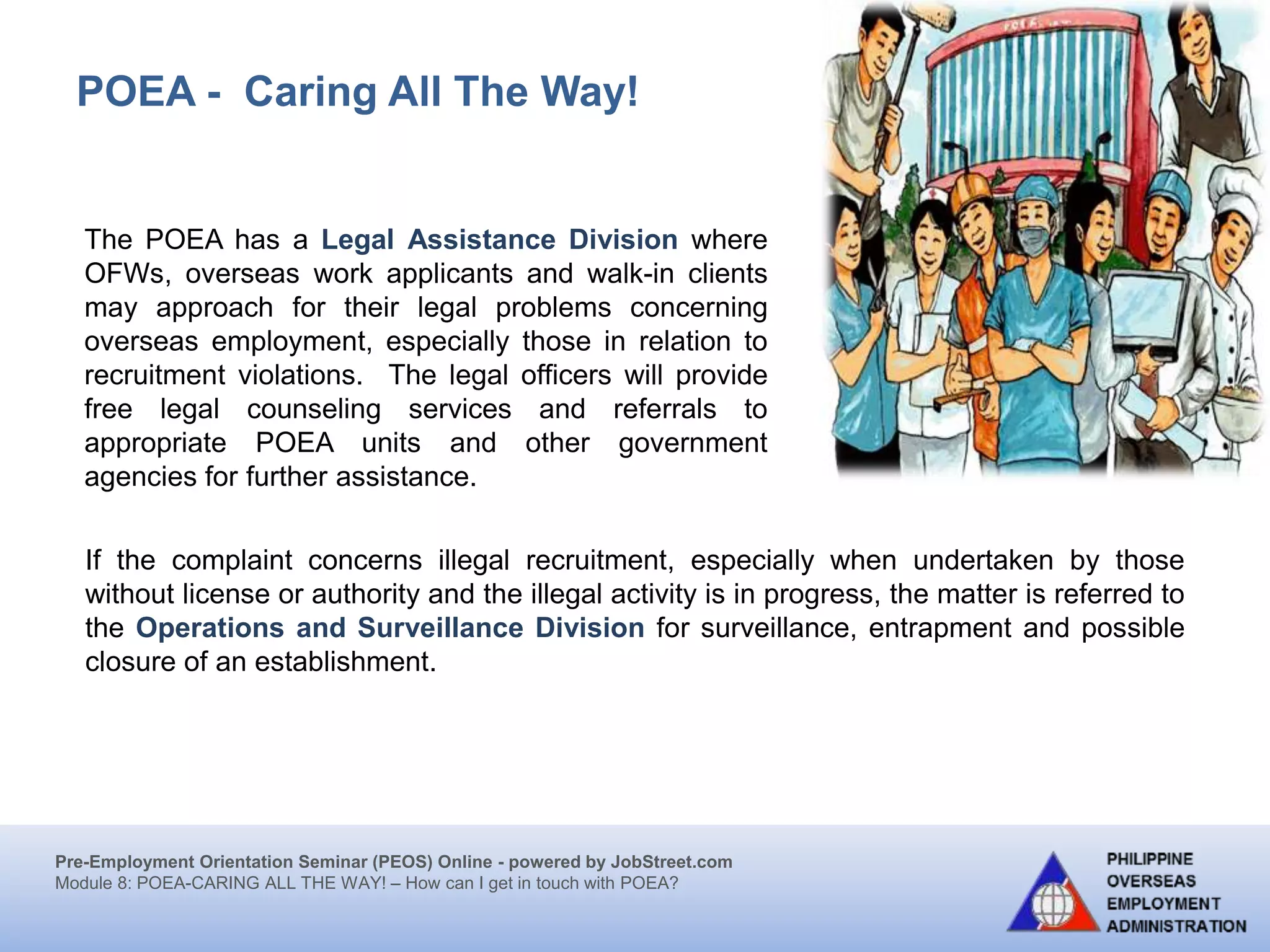 POEA - Caring All The Way!

The POEA has a Legal Assistance Division where OFWs, overseas work applicants and walk-in clients may approach for their legal problems concerning overseas employment, especially those in relation to recruitment violations. The legal officers will provide free legal counseling services and referrals to appropriate POEA units and other government agencies for further assistance.

If the complaint concerns illegal recruitment, especially when undertaken by those without license or authority and the illegal activity is in progress, the matter is referred to the Operations and Surveillance Division for surveillance, entrapment and possible closure of an establishment.

Pre-Employment Orientation Seminar (PEOS) Online - powered by JobStreet.com
Module 8: POEA-CARING ALL THE WAY! – How can I get in touch with POEA?

PHILIPPINE OVERSEAS EMPLOYMENT ADMINISTRATION